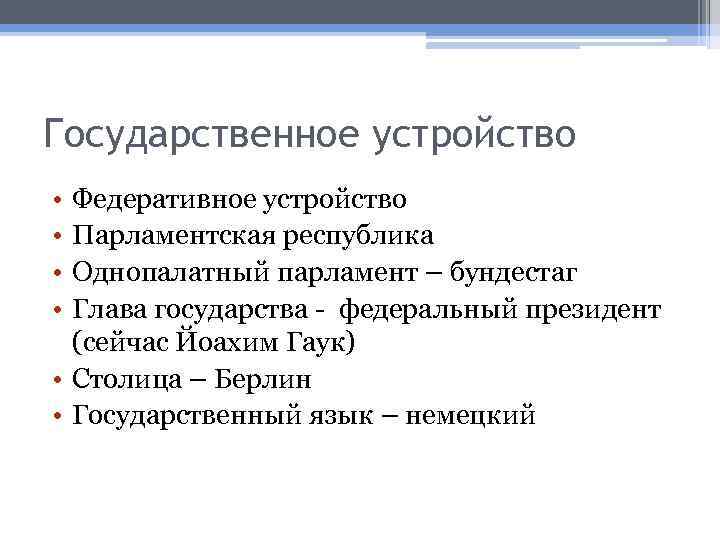 Государственное устройство

• Федеративное устройство
• Парламентская республика
• Однопалатный парламент – бундестаг
• Глава государства - федеральный президент (сейчас Йоахим Гаук)
• Столица – Берлин
• Государственный язык – немецкий